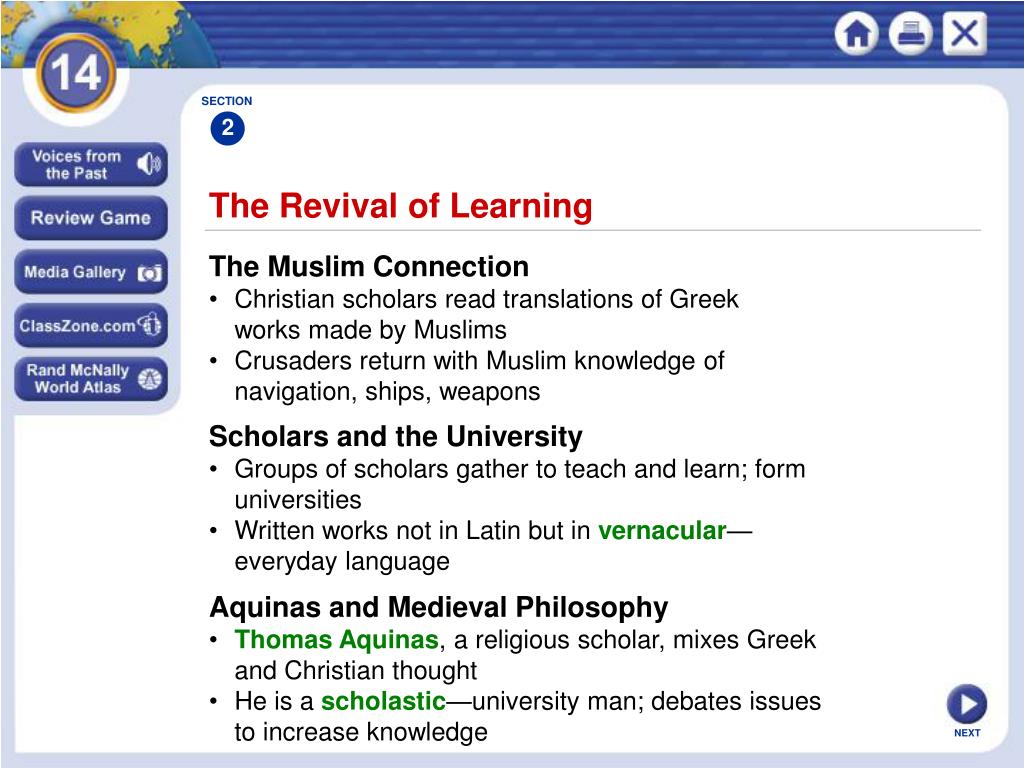 14

Voices from the Past

Review Game

Media Gallery

ClassZone.com

Rand McNally World Atlas

SECTION
2

The Revival of Learning

The Muslim Connection
• Christian scholars read translations of Greek works made by Muslims
• Crusaders return with Muslim knowledge of navigation, ships, weapons

Scholars and the University
• Groups of scholars gather to teach and learn; form universities
• Written works not in Latin but in vernacular—everyday language

Aquinas and Medieval Philosophy
• Thomas Aquinas, a religious scholar, mixes Greek and Christian thought
• He is a scholastic—university man; debates issues to increase knowledge

NEXT